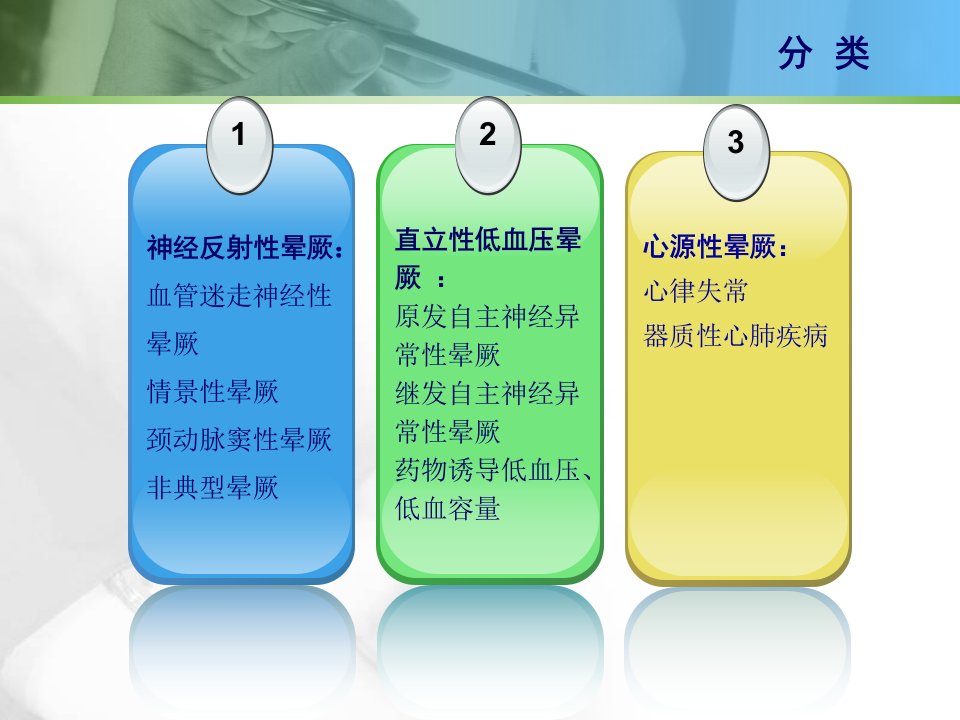 分 类

1

神经反射性晕厥：
血管迷走神经性晕厥
情景性晕厥
颈动脉窦性晕厥
非典型晕厥

2

直立性低血压晕厥 ：
原发自主神经异常性晕厥
继发自主神经异常性晕厥
药物诱导低血压、低血容量

3

心源性晕厥：
心律失常
器质性心肺疾病